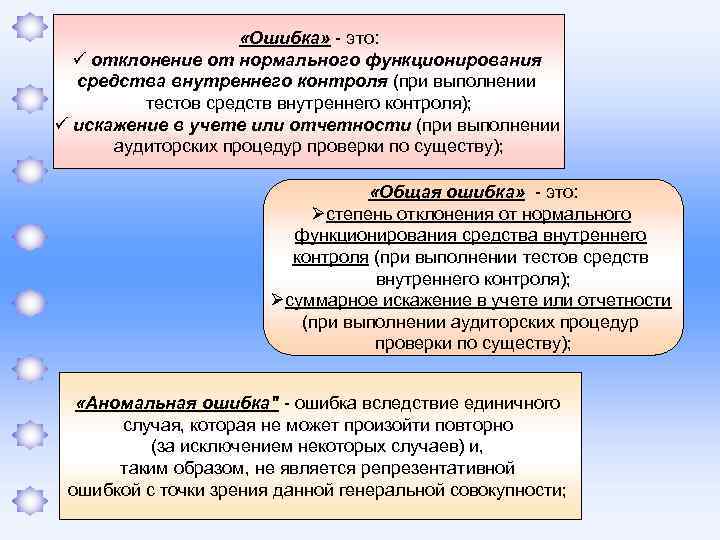 «Ошибка» - это:
✓ отклонение от нормального функционирования средства внутреннего контроля (при выполнении тестов средств внутреннего контроля);
✓ искажение в учете или отчетности (при выполнении аудиторских процедур проверки по существу);

«Общая ошибка» - это:
➢степень отклонения от нормального функционирования средства внутреннего контроля (при выполнении тестов средств внутреннего контроля);
➢суммарное искажение в учете или отчетности (при выполнении аудиторских процедур проверки по существу);

«Аномальная ошибка" - ошибка вследствие единичного случая, которая не может произойти повторно (за исключением некоторых случаев) и, таким образом, не является репрезентативной ошибкой с точки зрения данной генеральной совокупности;